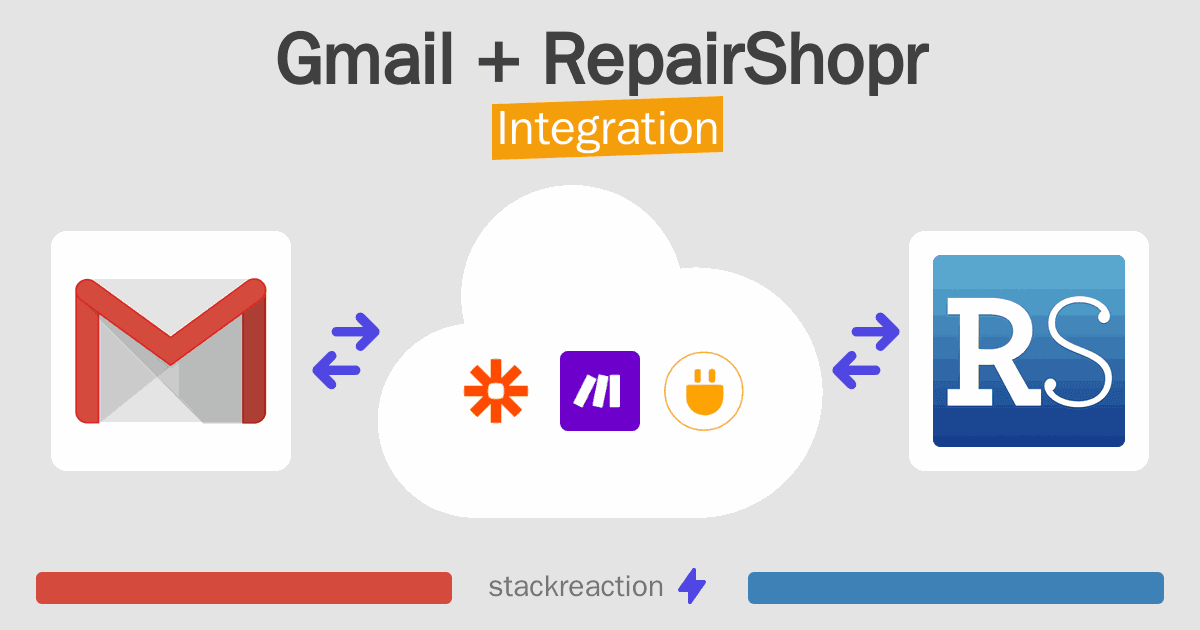 Gmail + RepairShopr
Integration

RS

stackreaction